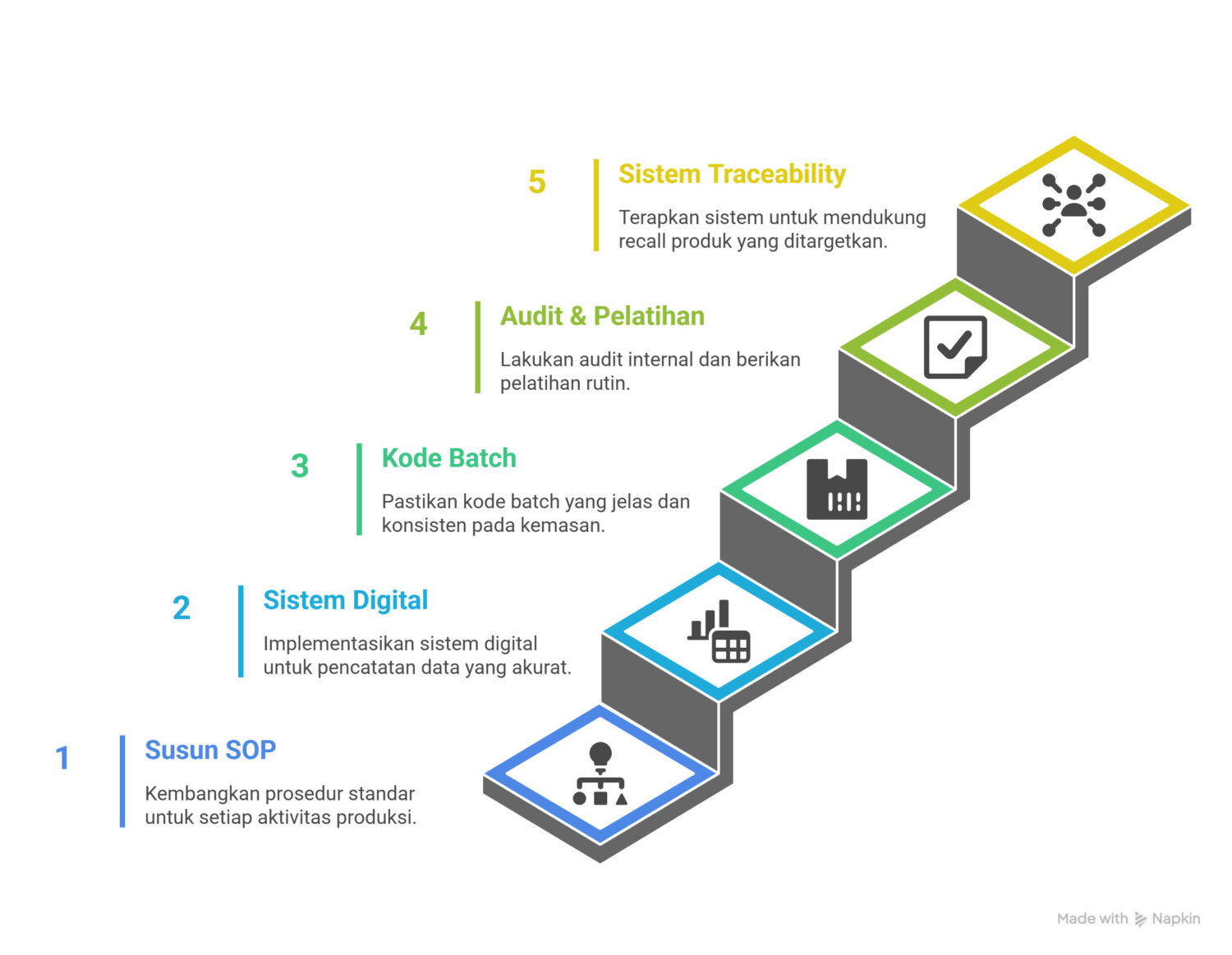 5
Sistem Traceability
Terapkan sistem untuk mendukung recall produk yang ditargetkan.

4
Audit & Pelatihan
Lakukan audit internal dan berikan pelatihan rutin.

3
Kode Batch
Pastikan kode batch yang jelas dan konsisten pada kemasan.

2
Sistem Digital
Implementasikan sistem digital untuk pencatatan data yang akurat.

1
Susun SOP
Kembangkan prosedur standar untuk setiap aktivitas produksi.

Made with Napkin